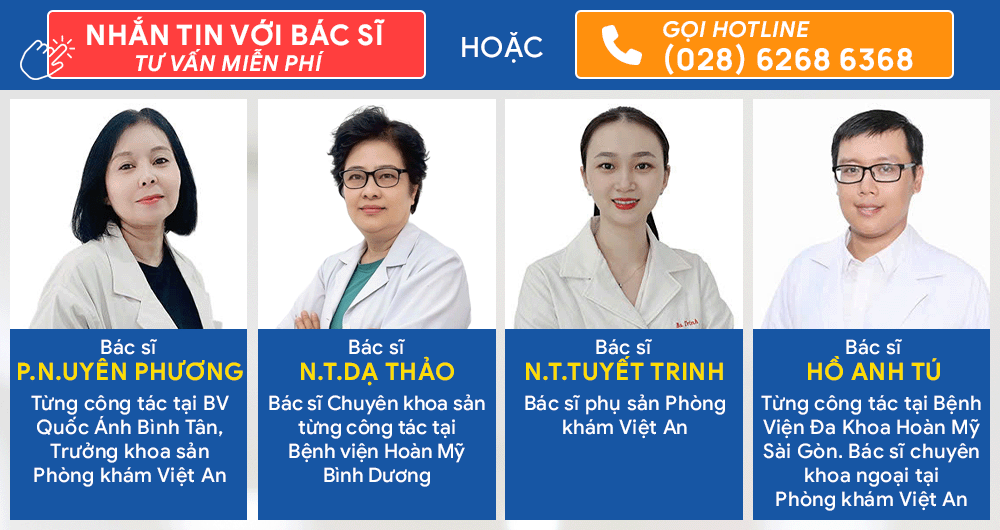 NHẮN TIN VỚI BÁC SĨ
TƯ VẤN MIỄN PHÍ

HOẶC

GỌI HOTLINE
(028) 6268 6368

Bác sĩ
P.N.UYÊN PHƯƠNG
Từng công tác tại BV Quốc Ánh Bình Tân, Trưởng khoa sản Phòng khám Việt An

Bác sĩ
N.T.DẠ THẢO
Bác sĩ Chuyên khoa sản từng công tác tại Bệnh viện Hoàn Mỹ Bình Dương

Bác sĩ
N.T.TUYẾT TRINH
Bác sĩ phụ sản Phòng khám Việt An

Bác sĩ
HỒ ANH TÚ
Từng công tác tại Bệnh Viện Đa Khoa Hoàn Mỹ Sài Gòn. Bác sĩ chuyên khoa ngoại tại Phòng khám Việt An